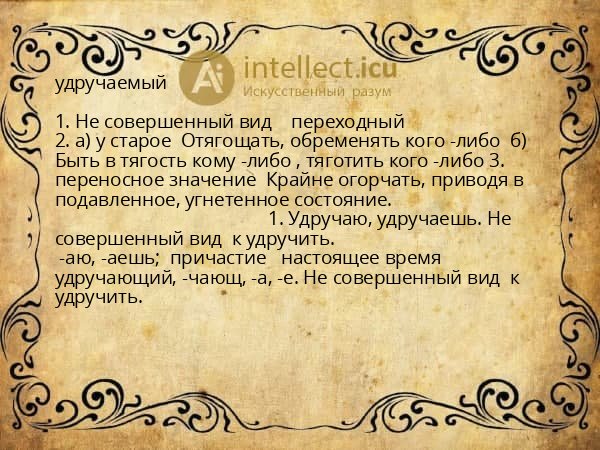 Ai intellect.icu
Искусственный разум

удручаемый

1. Не совершенный вид переходный
2. а) у старое Отягощать, обременять кого -либо б) Быть в тягость кому -либо , тяготить кого -либо 3. переносное значение Крайне огорчать, приводя в подавленное, угнетенное состояние.
1. Удручаю, удручаешь. Не совершенный вид к удручить.
-аю, -аешь; причастие настоящее время удручающий, -чающ, -а, -е. Не совершенный вид к удручить.